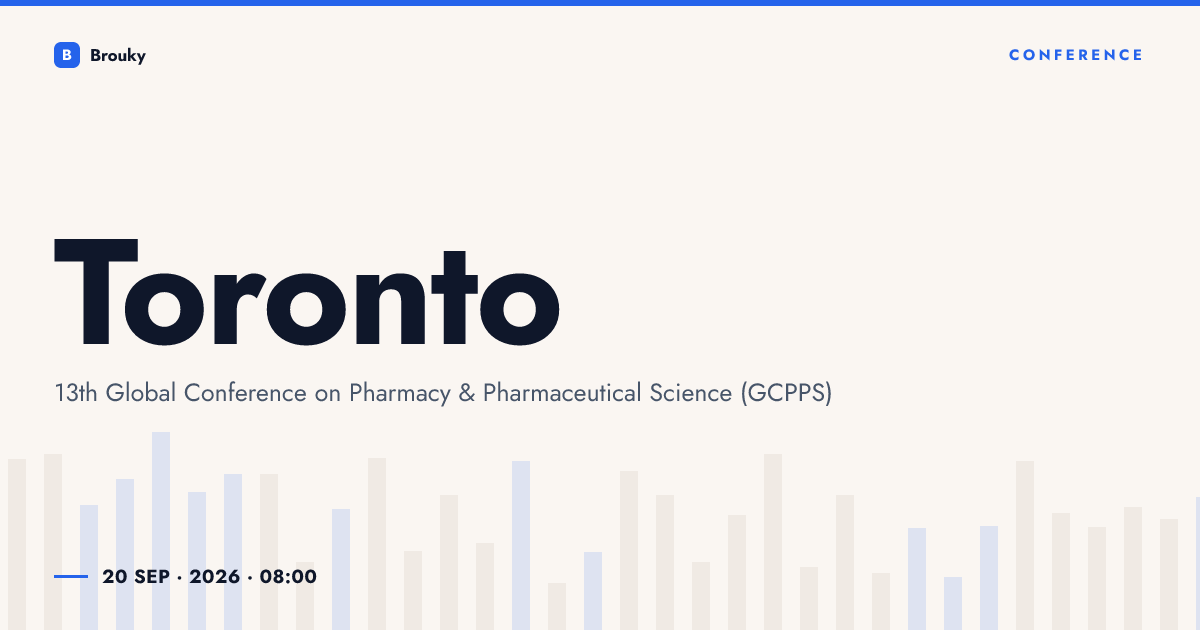 B Brouky

CONFERENCE

Toronto

13th Global Conference on Pharmacy & Pharmaceutical Science (GCPPS)

20 SEP · 2026 · 08:00